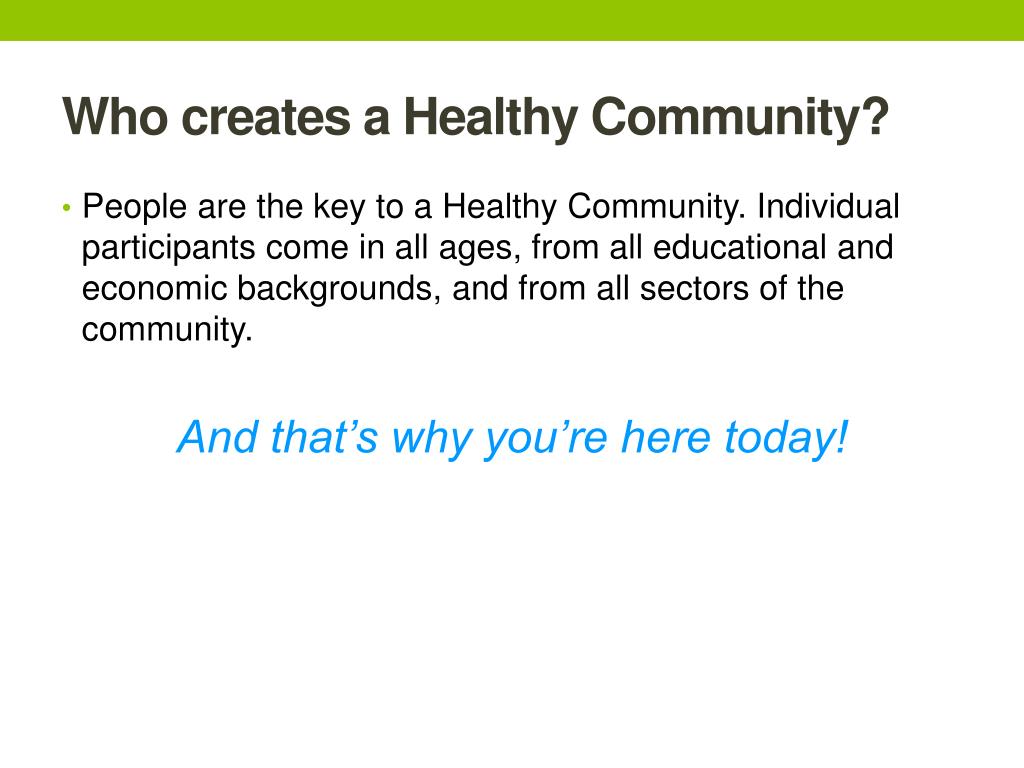 Who creates a Healthy Community?

• People are the key to a Healthy Community. Individual participants come in all ages, from all educational and economic backgrounds, and from all sectors of the community.

And that’s why you’re here today!